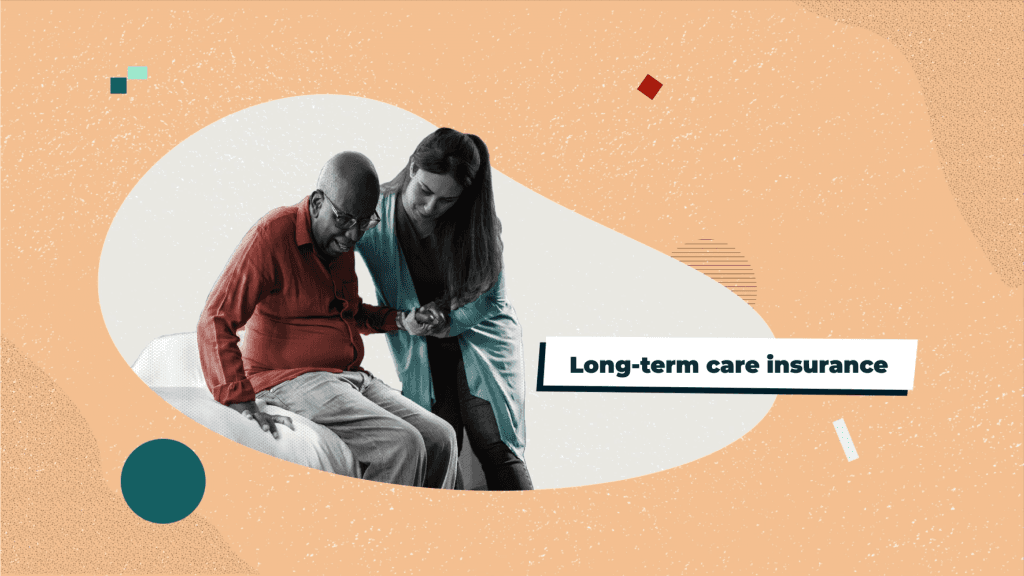 Long-term care insurance